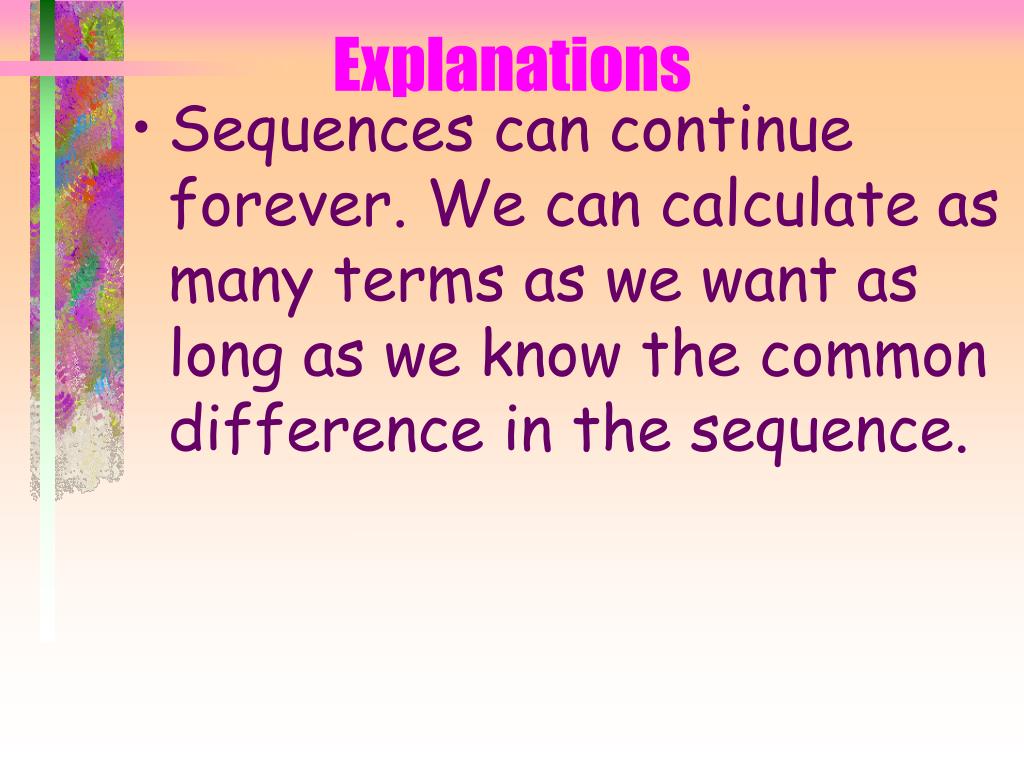 Explanations

• Sequences can continue forever. We can calculate as many terms as we want as long as we know the common difference in the sequence.